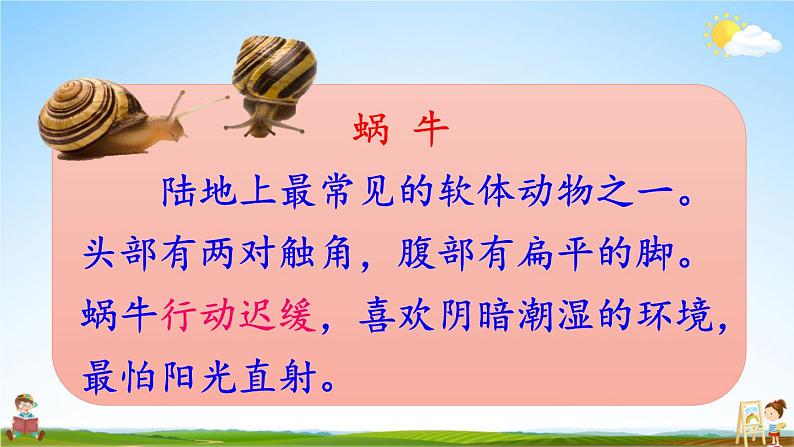 蜗 牛

陆地上最常见的软体动物之一。头部有两对触角，腹部有扁平的脚。蜗牛行动迟缓，喜欢阴暗潮湿的环境，最怕阳光直射。